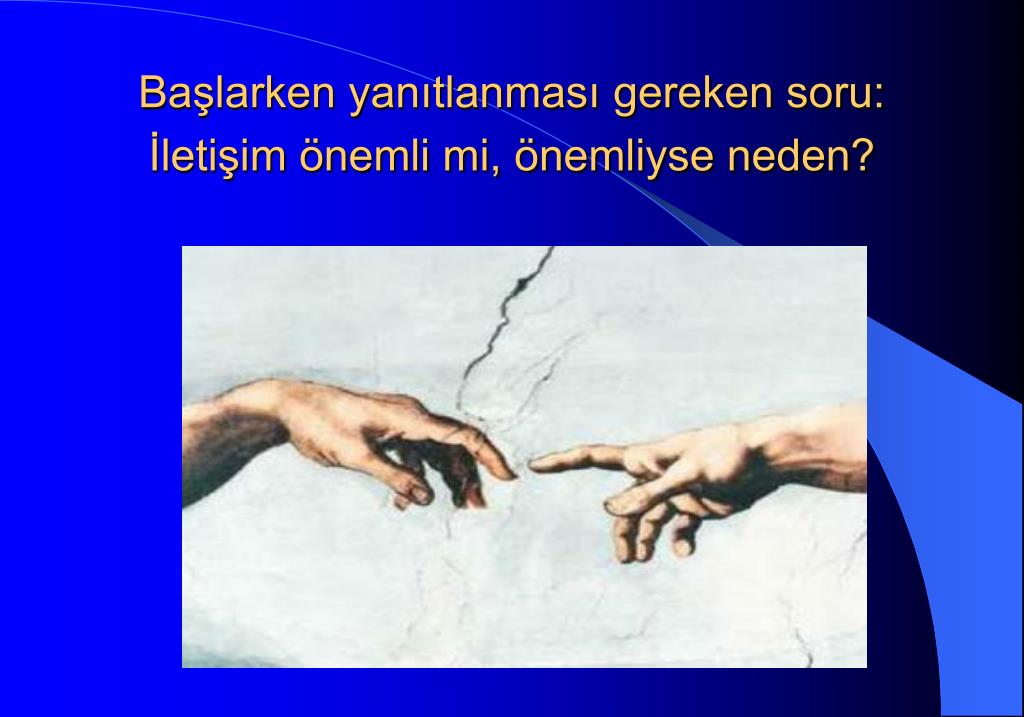 Başlarken yanıtlanması gereken soru: İletişim önemli mi, önemliyse neden?